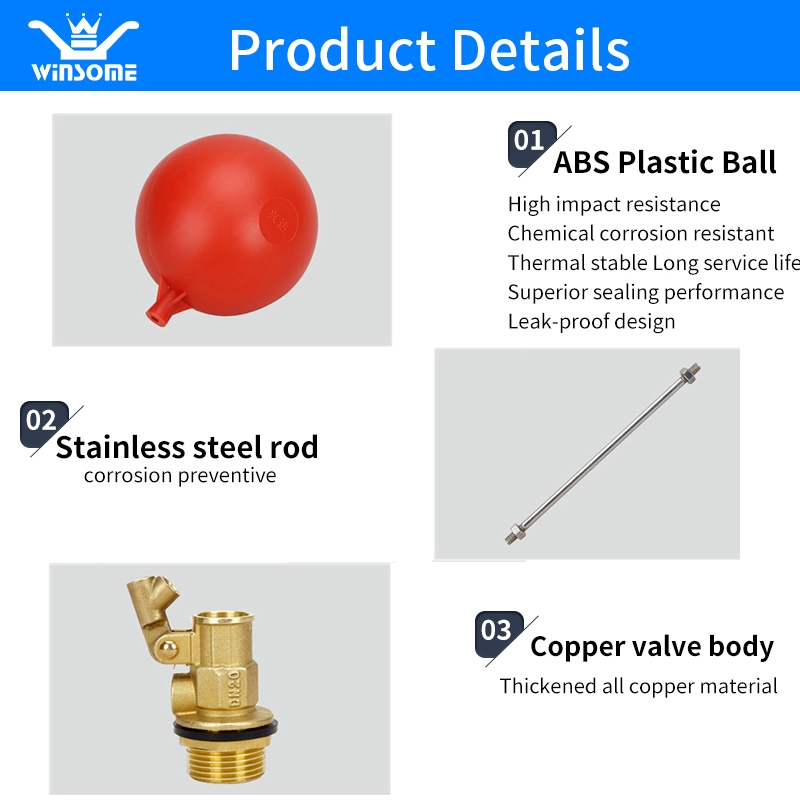 WINSOME

Product Details

01 ABS Plastic Ball

High impact resistance
Chemical corrosion resistant
Thermal stable Long service life
Superior sealing performance
Leak-proof design

02 Stainless steel rod

corrosion preventive

DN20

03 Copper valve body

Thickened all copper material